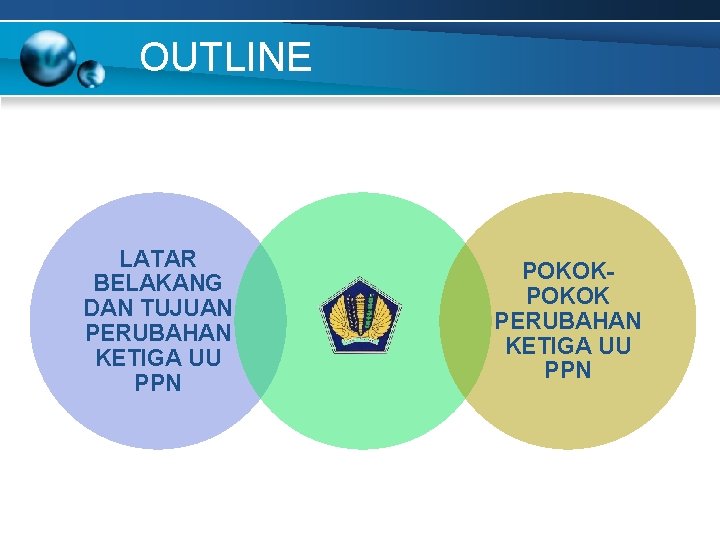 OUTLINE

LATAR BELAKANG DAN TUJUAN PERUBAHAN KETIGA UU PPN

POKOK-POKOK PERUBAHAN KETIGA UU PPN